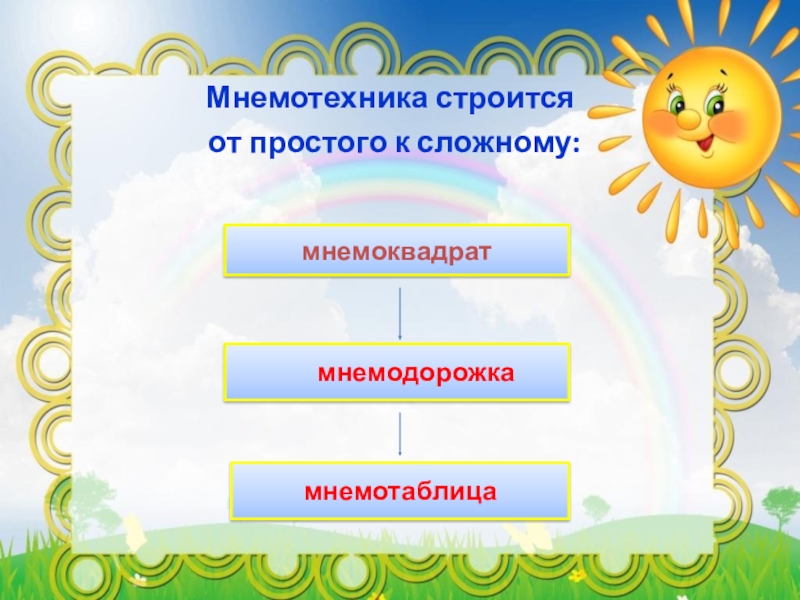 Мнемотехника строится от простого к сложному:

мнемоквадрат

мнемодорожка

мнемотаблица